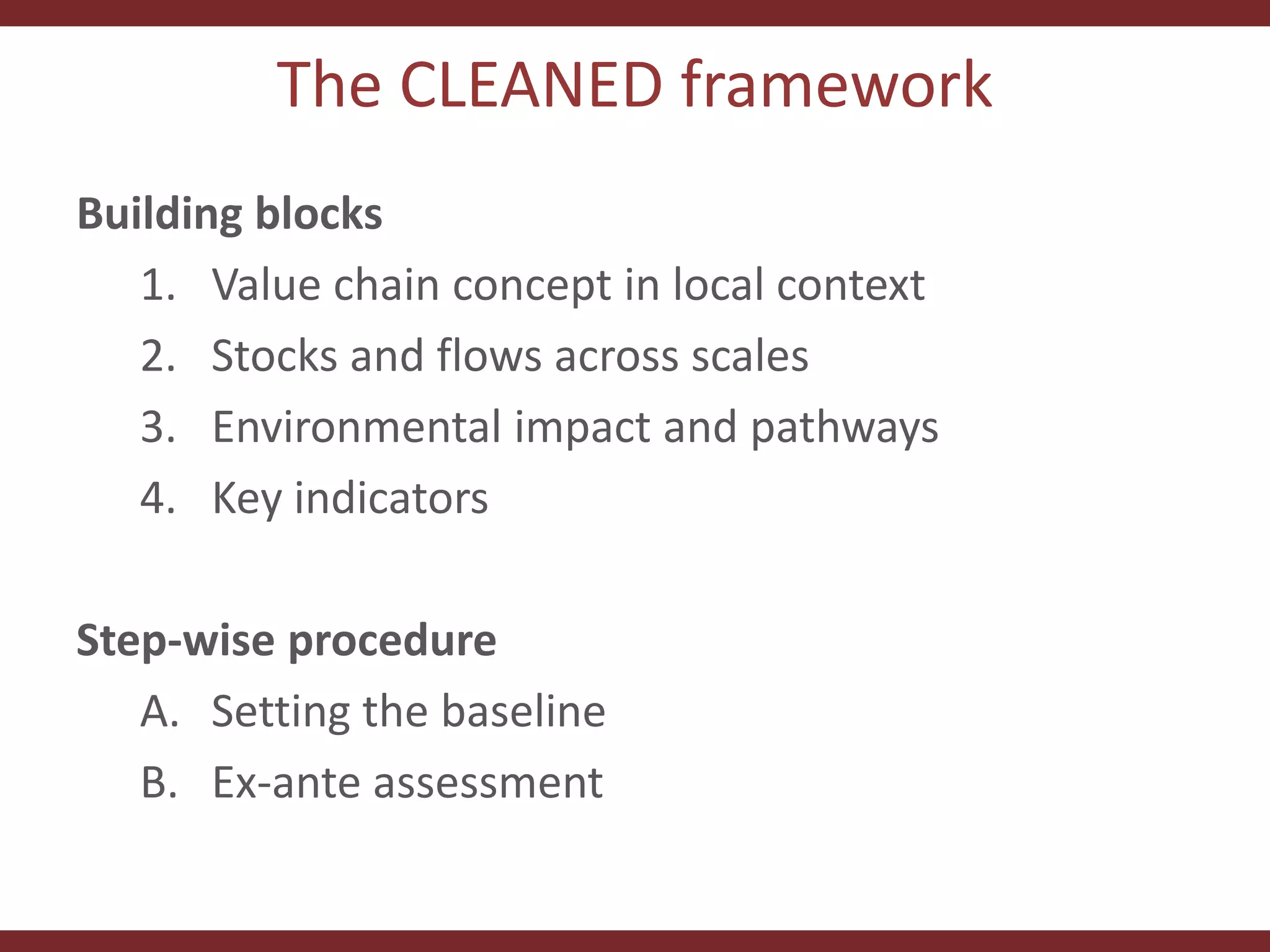 The CLEANED framework

Building blocks
1. Value chain concept in local context
2. Stocks and flows across scales
3. Environmental impact and pathways
4. Key indicators

Step-wise procedure
A. Setting the baseline
B. Ex-ante assessment